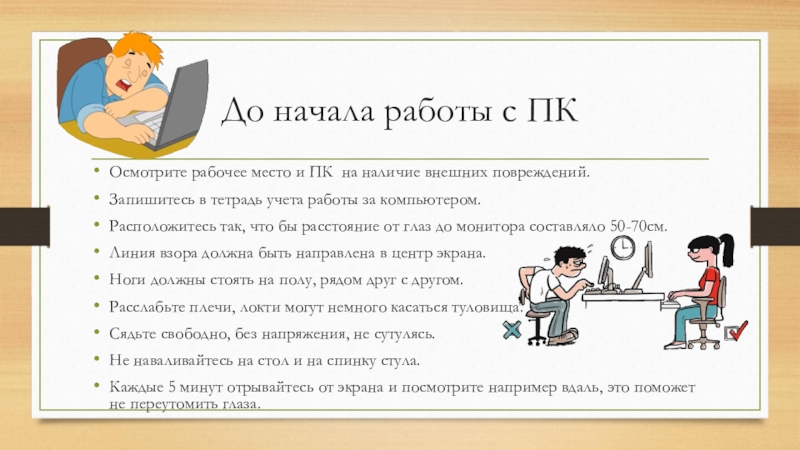 До начала работы с ПК

• Осмотрите рабочее место и ПК на наличие внешних повреждений.
• Запишитесь в тетрадь учета работы за компьютером.
• Расположитесь так, что бы расстояние от глаз до монитора составляло 50-70см.
• Линия взора должна быть направлена в центр экрана.
• Ноги должны стоять на полу, рядом друг с другом.
• Расслабьте плечи, локти могут немного касаться туловища.
• Сядьте свободно, без напряжения, не сутулясь.
• Не наваливайтесь на стол и на спинку стула.
• Каждые 5 минут отрывайтесь от экрана и посмотрите например вдаль, это поможет не переутомить глаза.